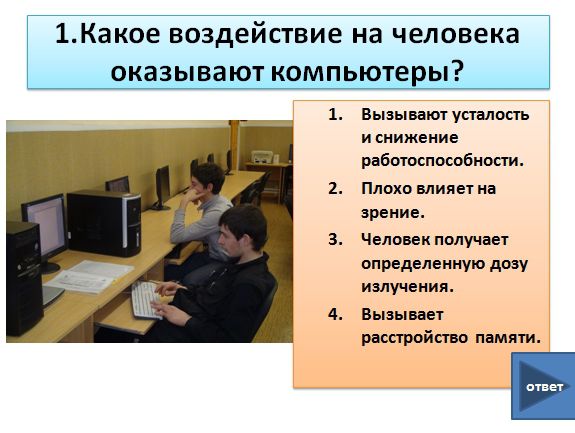 1.Какое воздействие на человека оказывают компьютеры?

1. Вызывают усталость и снижение работоспособности.
2. Плохо влияет на зрение.
3. Человек получает определенную дозу излучения.
4. Вызывает расстройство памяти.

ответ